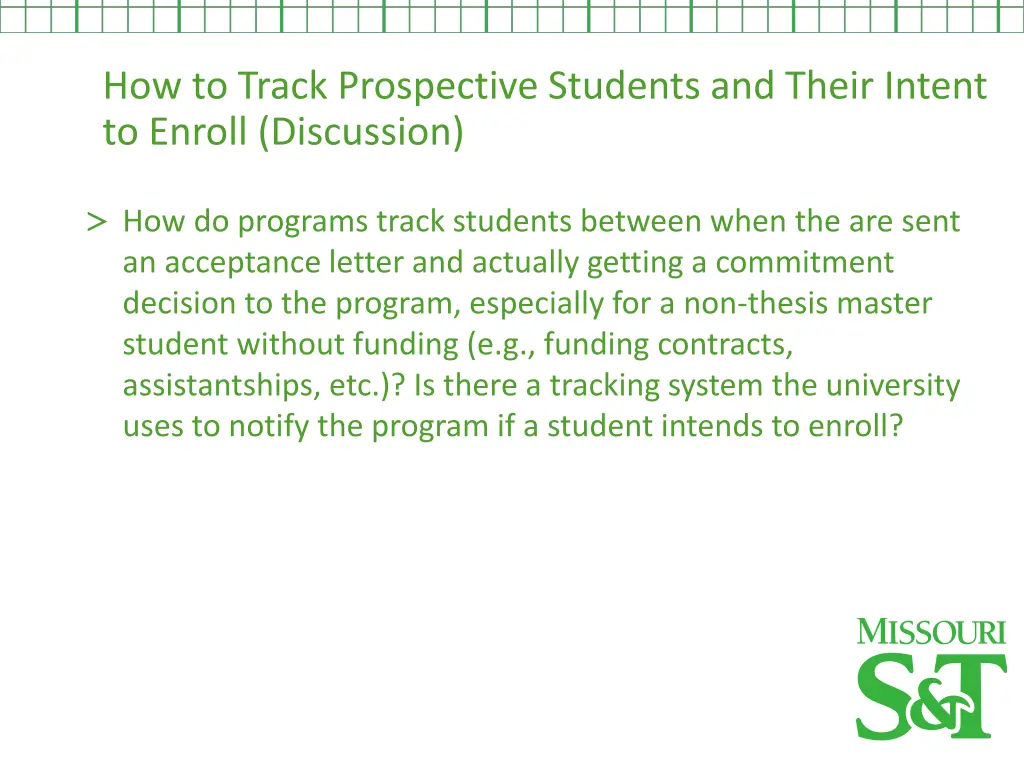 How to Track Prospective Students and Their Intent to Enroll (Discussion)

> How do programs track students between when the are sent an acceptance letter and actually getting a commitment decision to the program, especially for a non-thesis master student without funding (e.g., funding contracts, assistantships, etc.)? Is there a tracking system the university uses to notify the program if a student intends to enroll?

MISSOURI S&T